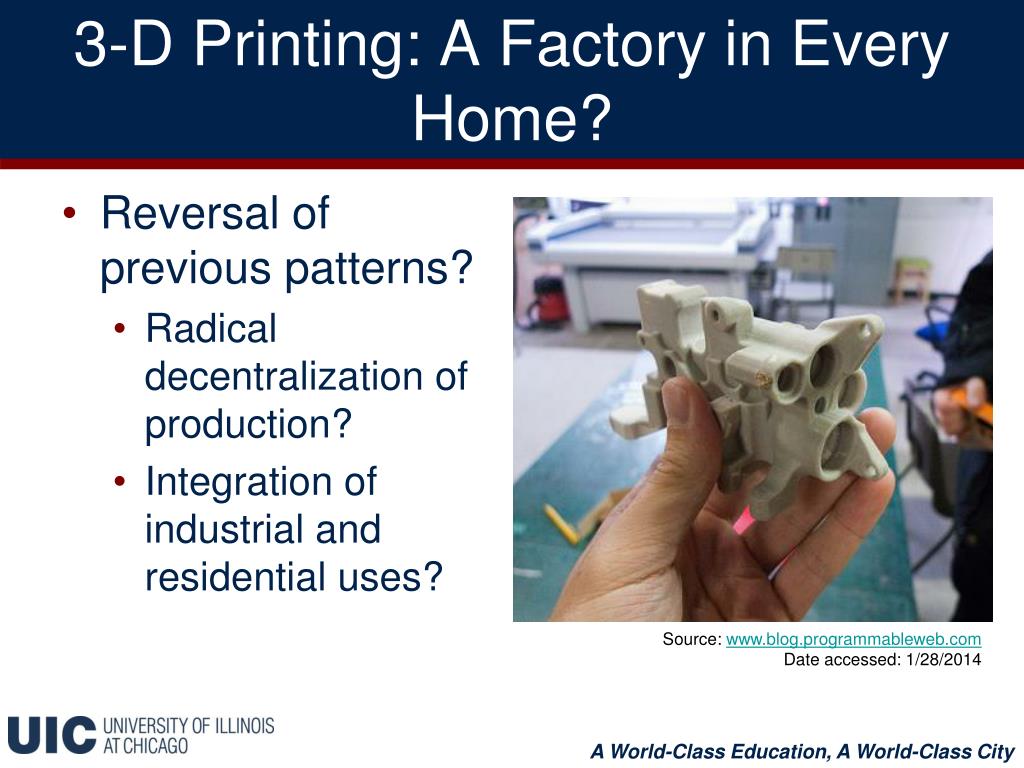 3-D Printing: A Factory in Every Home?

• Reversal of previous patterns?
  • Radical decentralization of production?
  • Integration of industrial and residential uses?

Source: www.blog.programmableweb.com
Date accessed: 1/28/2014

UIC UNIVERSITY OF ILLINOIS AT CHICAGO

A World-Class Education, A World-Class City